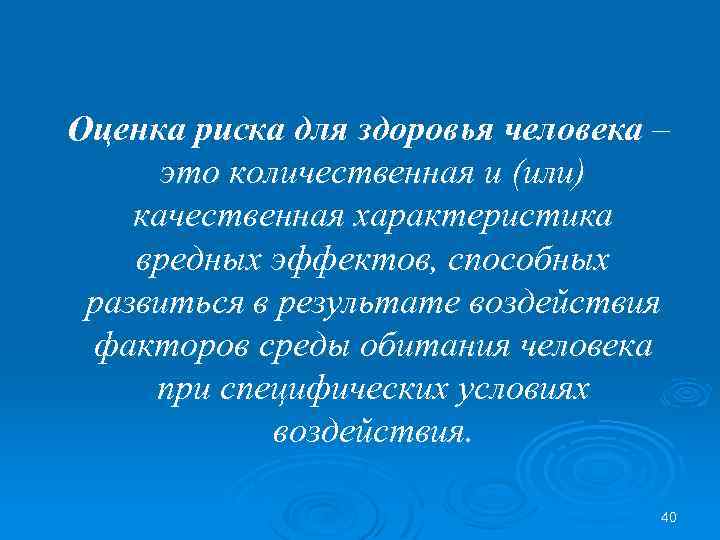 Оценка риска для здоровья человека – это количественная и (или) качественная характеристика вредных эффектов, способных развиться в результате воздействия факторов среды обитания человека при специфических условиях воздействия.

40